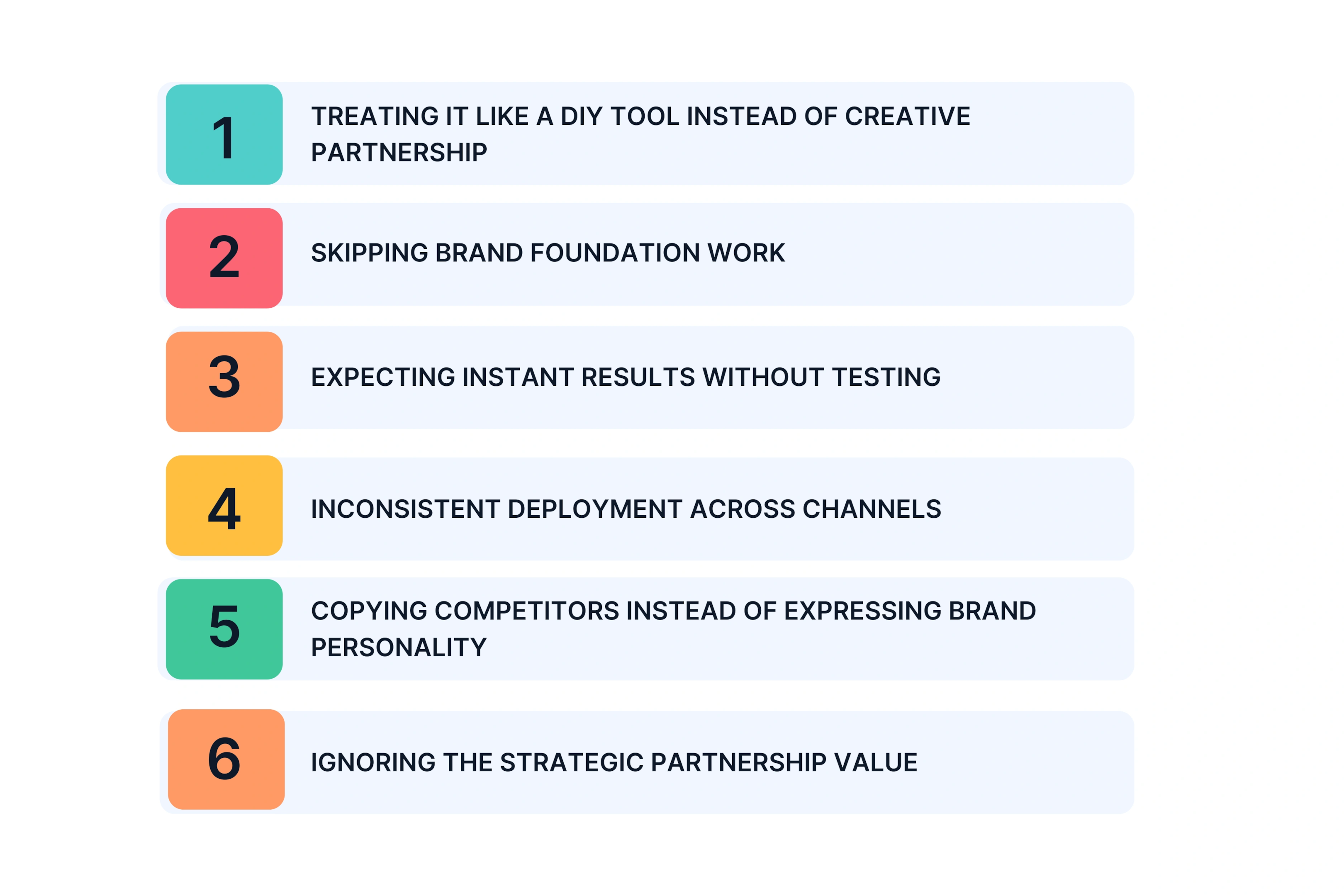 1 TREATING IT LIKE A DIY TOOL INSTEAD OF CREATIVE PARTNERSHIP

2 SKIPPING BRAND FOUNDATION WORK

3 EXPECTING INSTANT RESULTS WITHOUT TESTING

4 INCONSISTENT DEPLOYMENT ACROSS CHANNELS

5 COPYING COMPETITORS INSTEAD OF EXPRESSING BRAND PERSONALITY

6 IGNORING THE STRATEGIC PARTNERSHIP VALUE